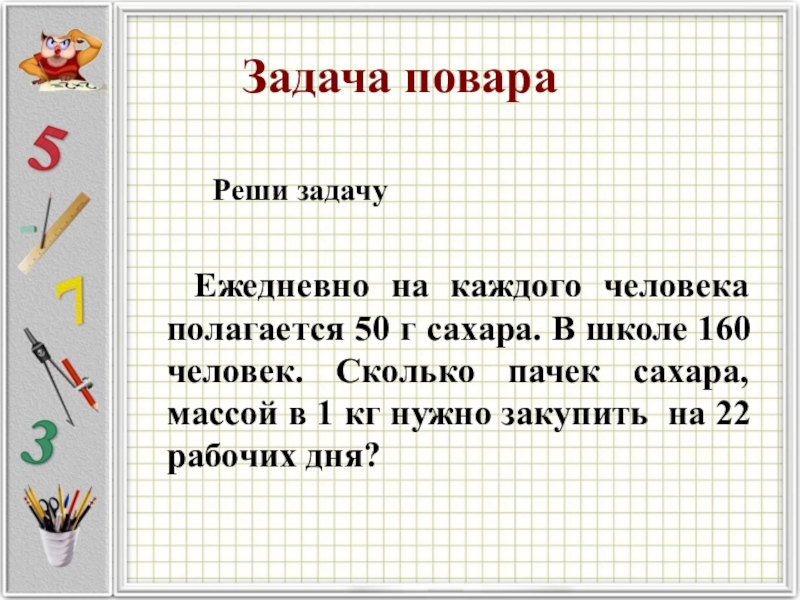 5

7

3

Задача повара

Реши задачу

Ежедневно на каждого человека полагается 50 г сахара. В школе 160 человек. Сколько пачек сахара, массой в 1 кг нужно закупить на 22 рабочих дня?